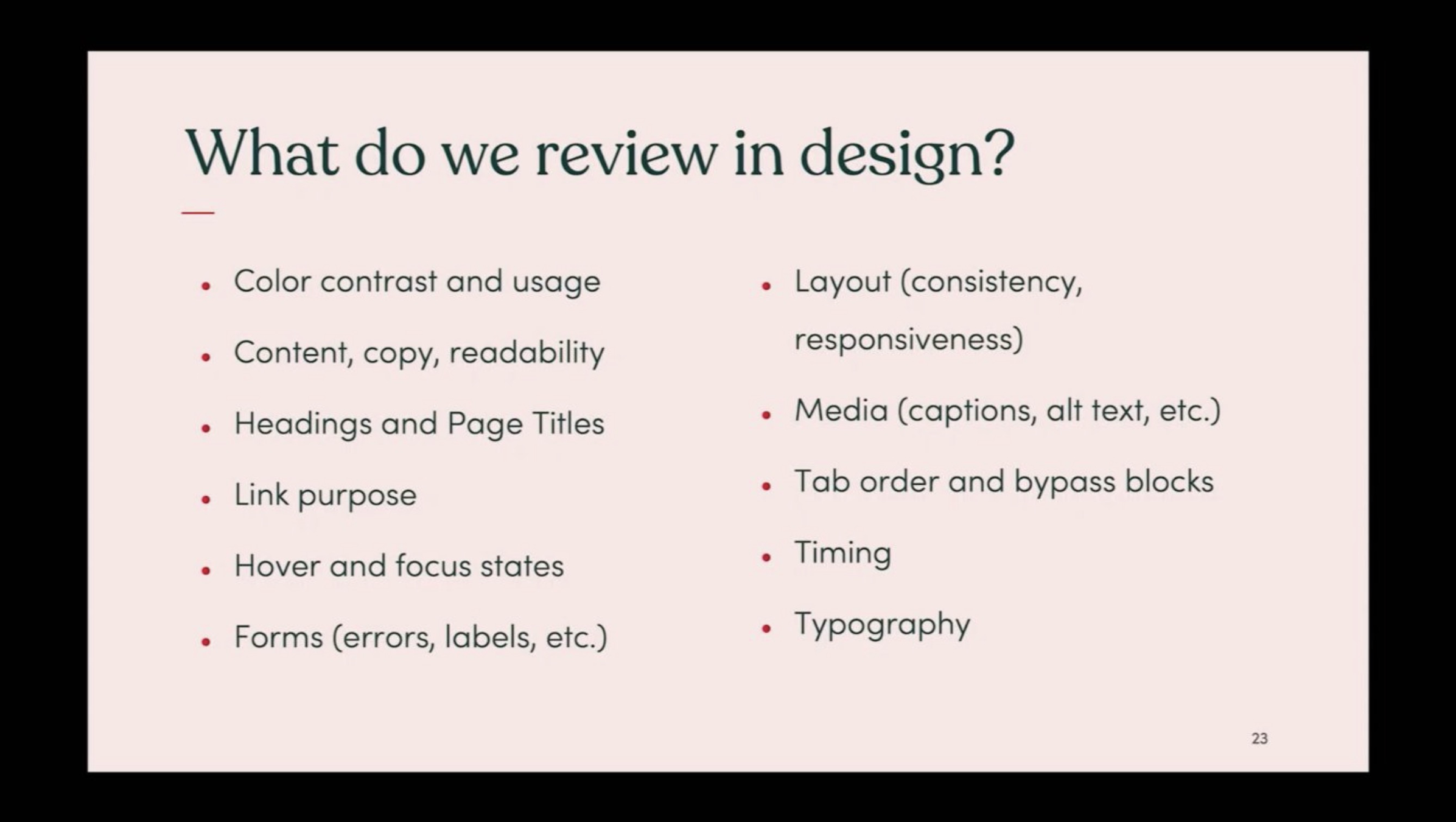 What do we review in design?

- Color contrast and usage
- Content, copy, readability
- Headings and Page Titles
- Link purpose
- Hover and focus states
- Forms (errors, labels, etc.)

- Layout (consistency, responsiveness)
- Media (captions, alt text, etc.)
- Tab order and bypass blocks
- Timing
- Typography

23